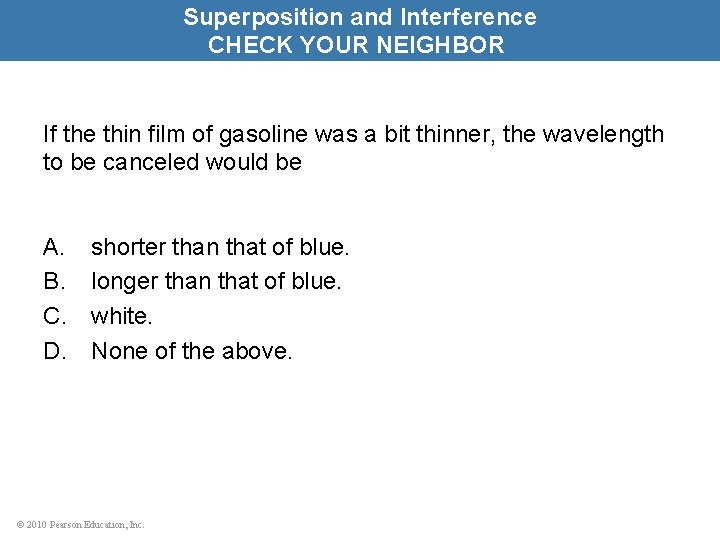 Superposition and Interference
CHECK YOUR NEIGHBOR

If the thin film of gasoline was a bit thinner, the wavelength to be canceled would be

A. shorter than that of blue.
B. longer than that of blue.
C. white.
D. None of the above.

© 2010 Pearson Education, Inc.